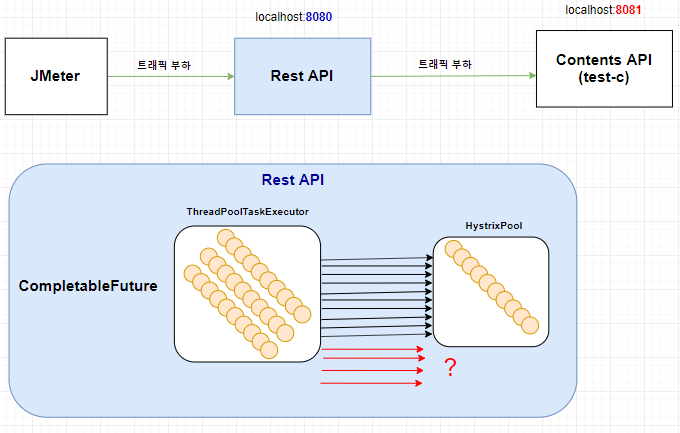 localhost:8080

localhost:8081

JMeter

트래픽 부하

Rest API

트래픽 부하

Contents API (test-c)

Rest API

ThreadPoolTaskExecutor

HystrixPool

CompletableFuture

?